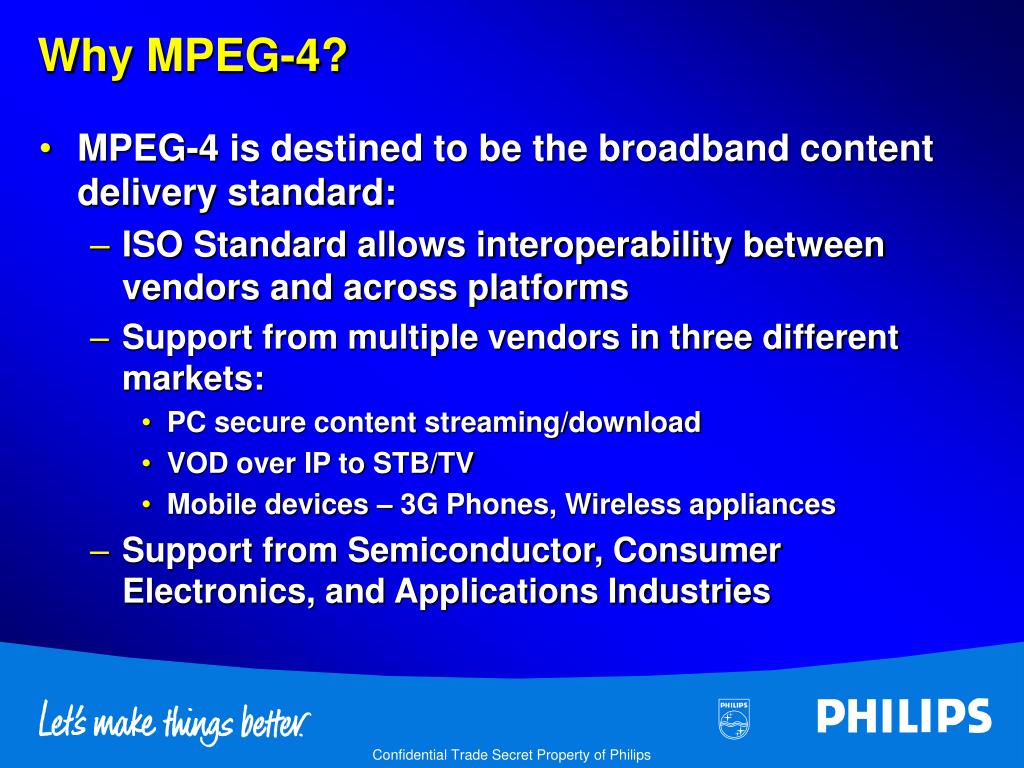 Why MPEG-4?

• MPEG-4 is destined to be the broadband content delivery standard:
– ISO Standard allows interoperability between vendors and across platforms
– Support from multiple vendors in three different markets:
• PC secure content streaming/download
• VOD over IP to STB/TV
• Mobile devices – 3G Phones, Wireless appliances
– Support from Semiconductor, Consumer Electronics, and Applications Industries

Let's make things better.

PHILIPS

PHILIPS

Confidential Trade Secret Property of Philips